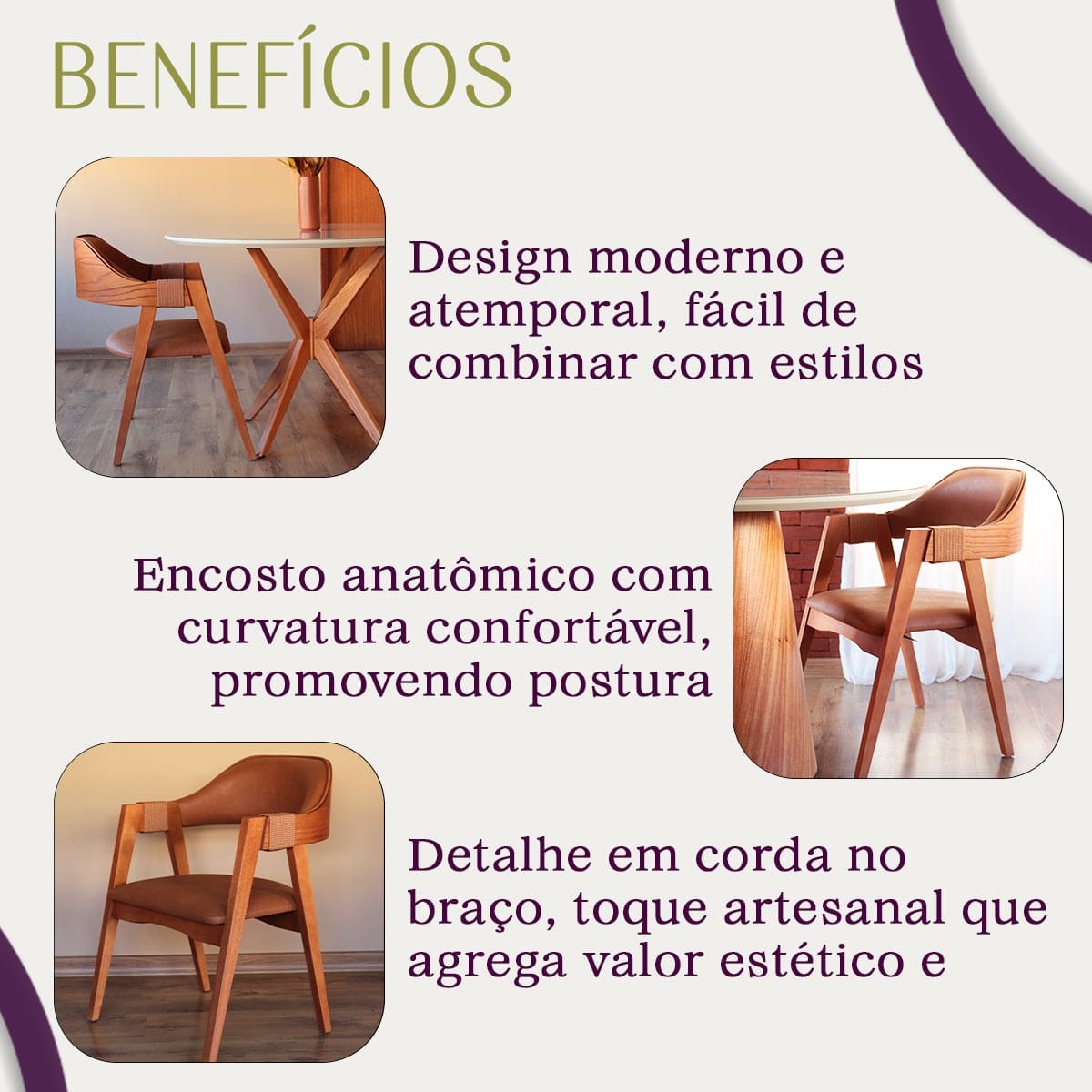 BENEFÍCIOS

Design moderno e atemporal, fácil de combinar com estilos

Encosto anatômico com curvatura confortável, promovendo postura

Detalhe em corda no braço, toque artesanal que agrega valor estético e